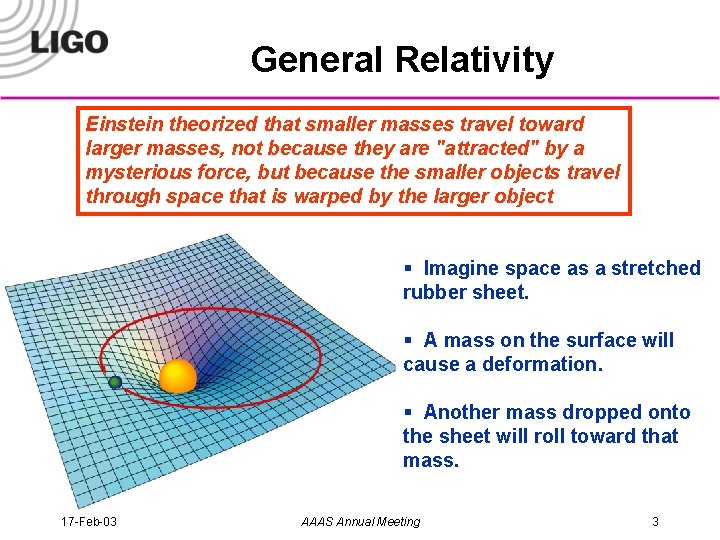 LIGO

General Relativity

Einstein theorized that smaller masses travel toward larger masses, not because they are "attracted" by a mysterious force, but because the smaller objects travel through space that is warped by the larger object

▪ Imagine space as a stretched rubber sheet.

▪ A mass on the surface will cause a deformation.

▪ Another mass dropped onto the sheet will roll toward that mass.

17-Feb-03

AAAS Annual Meeting

3